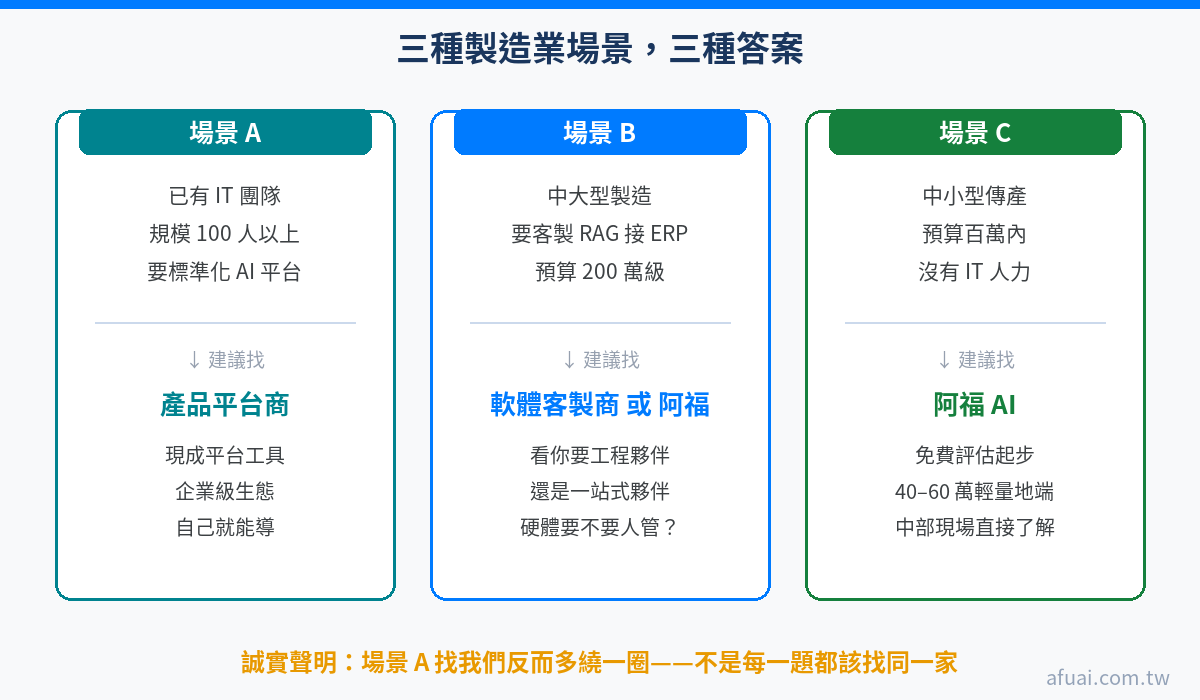 三種製造業場景，三種答案

場景 A

已有 IT 團隊
規模 100 人以上
要標準化 AI 平台

↓ 建議找

產品平台商

現成平台工具
企業級生態
自己就能導

場景 B

中大型製造
要客製 RAG 接 ERP
預算 200 萬級

↓ 建議找

軟體客製商 或 阿福

看你要工程夥伴
還是一站式夥伴
硬體要不要人管？

場景 C

中小型傳產
預算百萬內
沒有 IT 人力

↓ 建議找

阿福 AI

免費評估起步
40–60 萬輕量地端
中部現場直接了解

誠實聲明：場景 A 找我們反而多繞一圈——不是每一題都該找同一家

afuai.com.tw